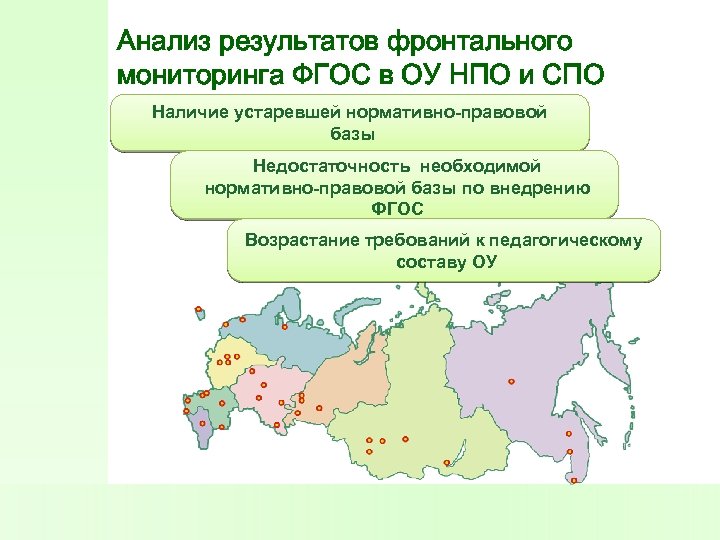 Анализ результатов фронтального мониторинга ФГОС в ОУ НПО и СПО

Наличие устаревшей нормативно-правовой базы

Недостаточность необходимой нормативно-правовой базы по внедрению ФГОС

Возрастание требований к педагогическому составу ОУ